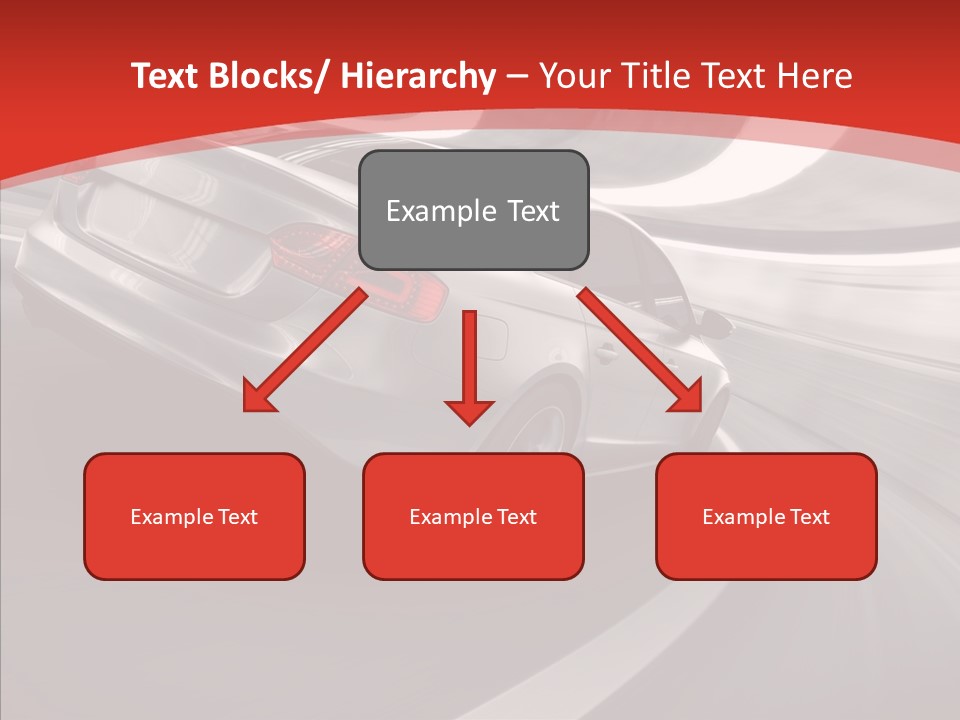 Text Blocks/ Hierarchy – Your Title Text Here

Example Text

Example Text

Example Text

Example Text